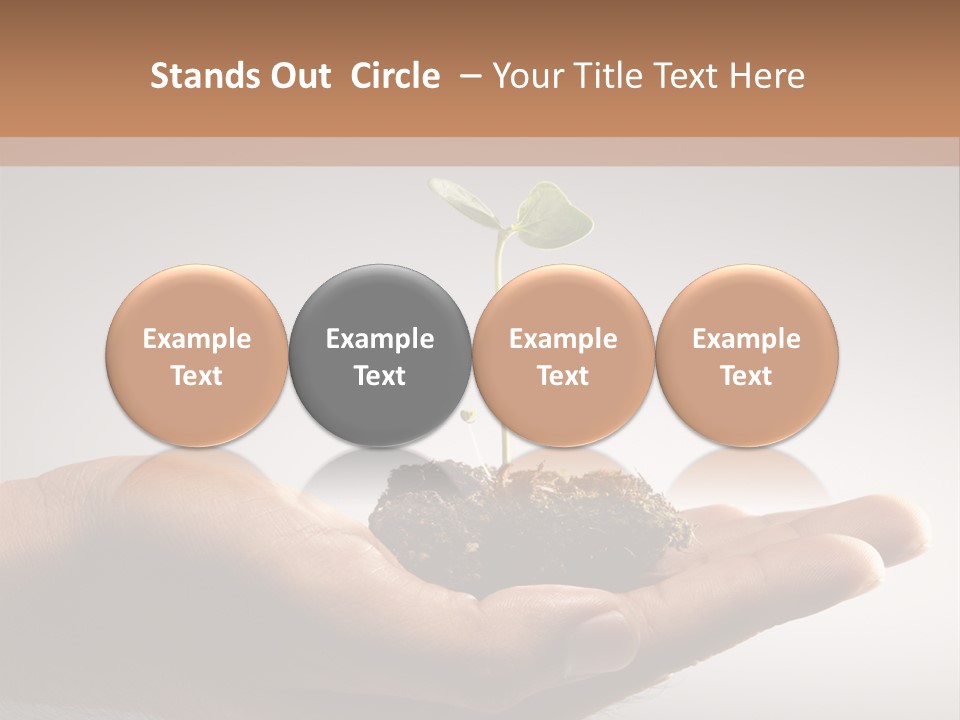 Stands Out Circle – Your Title Text Here

Example Text

Example Text

Example Text

Example Text